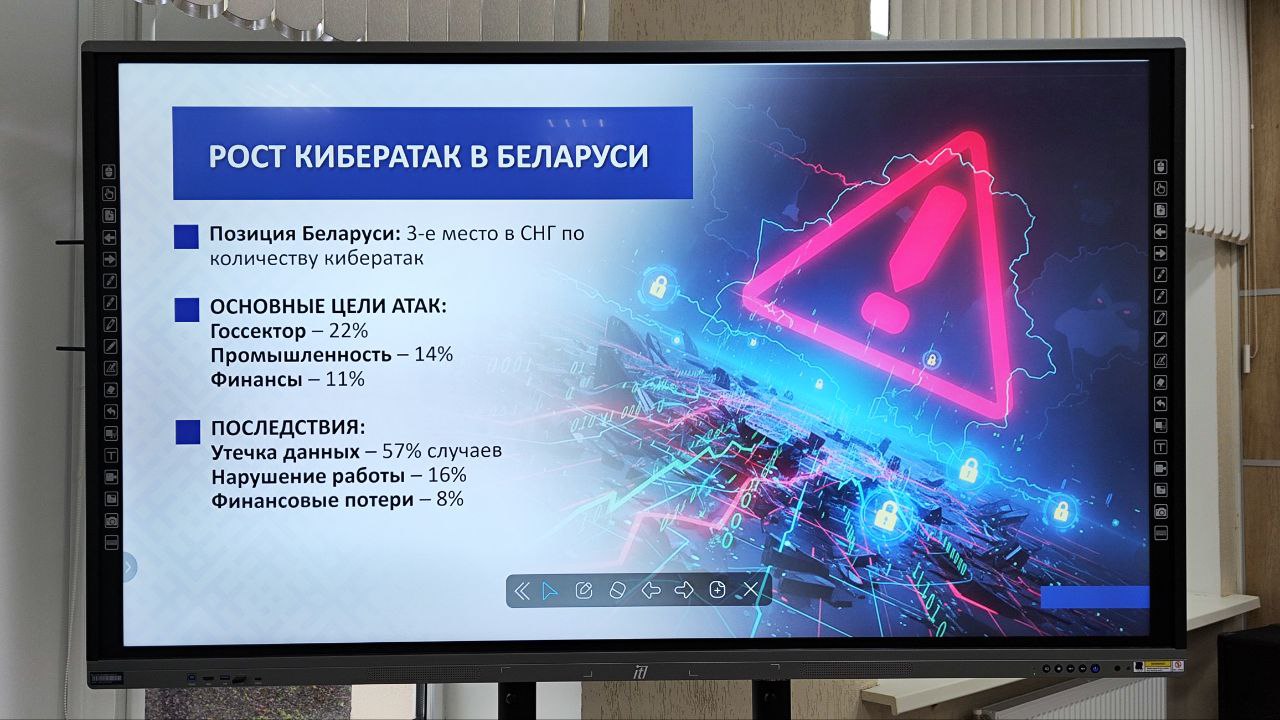 РОСТ КИБЕРАТАК В БЕЛАРУСИ

Позиция Беларуси: 3-е место в СНГ по количеству кибератак

ОСНОВНЫЕ ЦЕЛИ АТАК:
Госсектор – 22%
Промышленность – 14%
Финансы – 11%

ПОСЛЕДСТВИЯ:
Утечка данных – 57% случаев
Нарушение работы – 16%
Финансовые потери – 8%